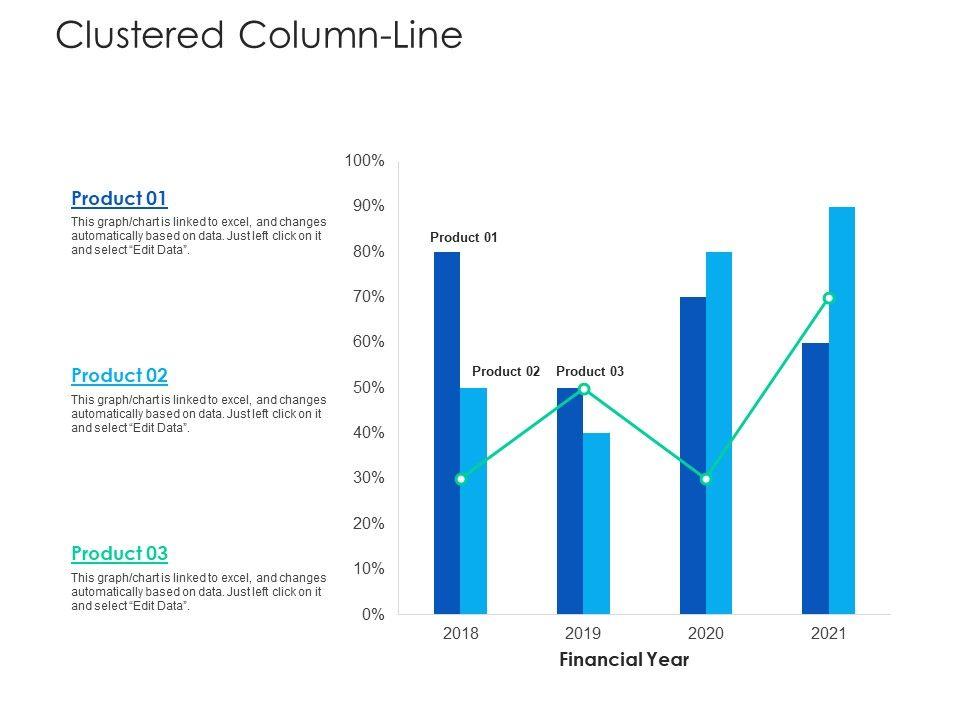 Clustered Column-Line

Product 01

This graph/chart is linked to excel, and changes automatically based on data. Just left click on it and select "Edit Data".

Product 02

This graph/chart is linked to excel, and changes automatically based on data. Just left click on it and select "Edit Data".

Product 03

This graph/chart is linked to excel, and changes automatically based on data. Just left click on it and select "Edit Data".

100%
90%
80%
70%
60%
50%
40%
30%
20%
10%
0%

Product 01
Product 02
Product 03

2018
2019
2020
2021

Financial Year